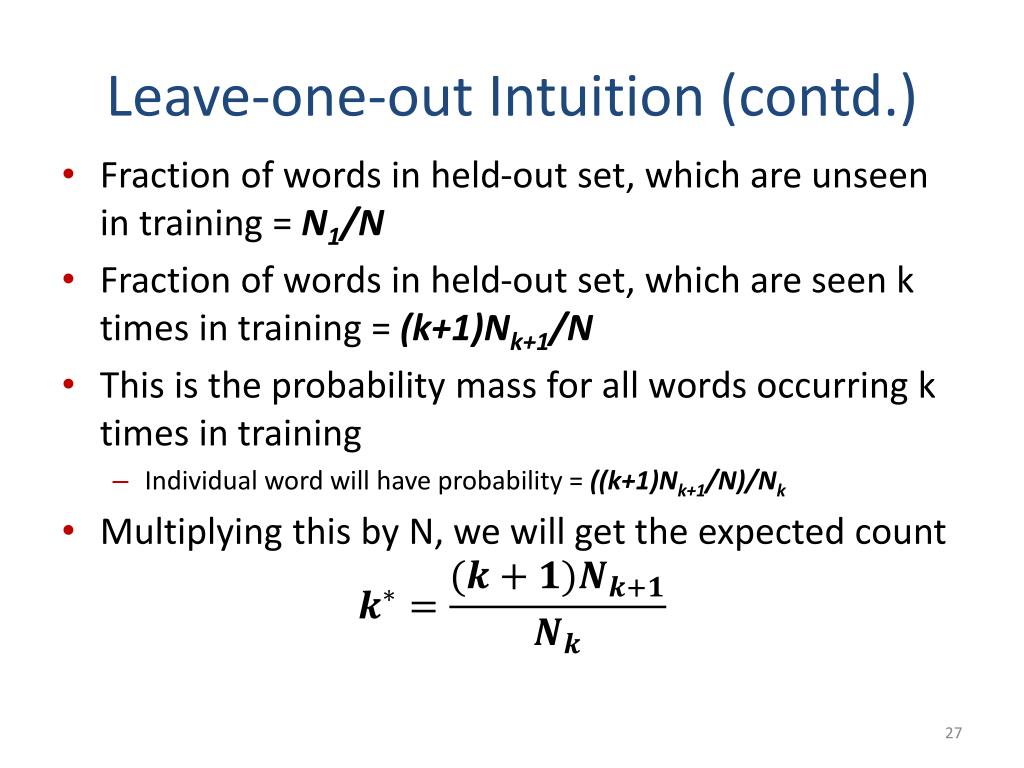 Leave-one-out Intuition (contd.)

• Fraction of words in held-out set, which are unseen in training = $N_1/N$

• Fraction of words in held-out set, which are seen k times in training = $(k+1)N_{k+1}/N$

• This is the probability mass for all words occurring k times in training

– Individual word will have probability = $((k+1)N_{k+1}/N)/N_k$

• Multiplying this by N, we will get the expected count

$k^* = \frac{(k+1)N_{k+1}}{N_k}$

27